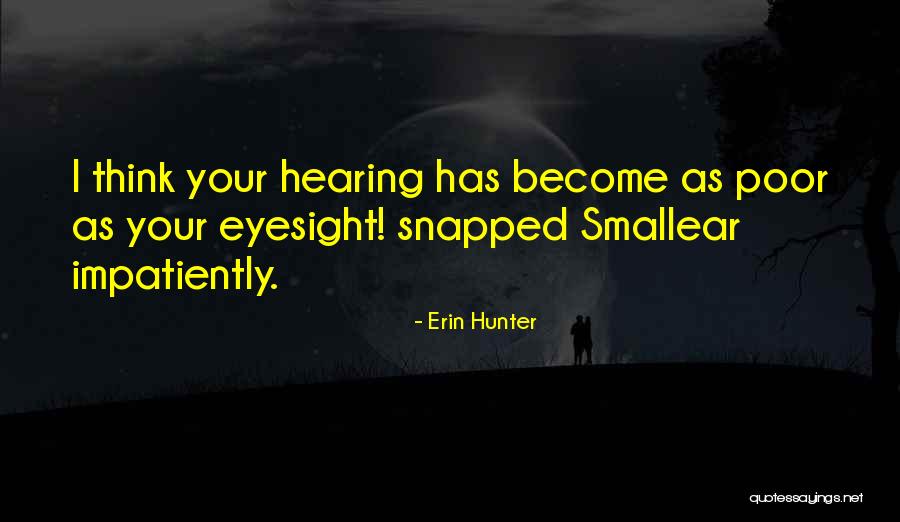 I think your hearing has become as poor as your eyesight! snapped Smallear impatiently.

- Erin Hunter

quotessayings.net